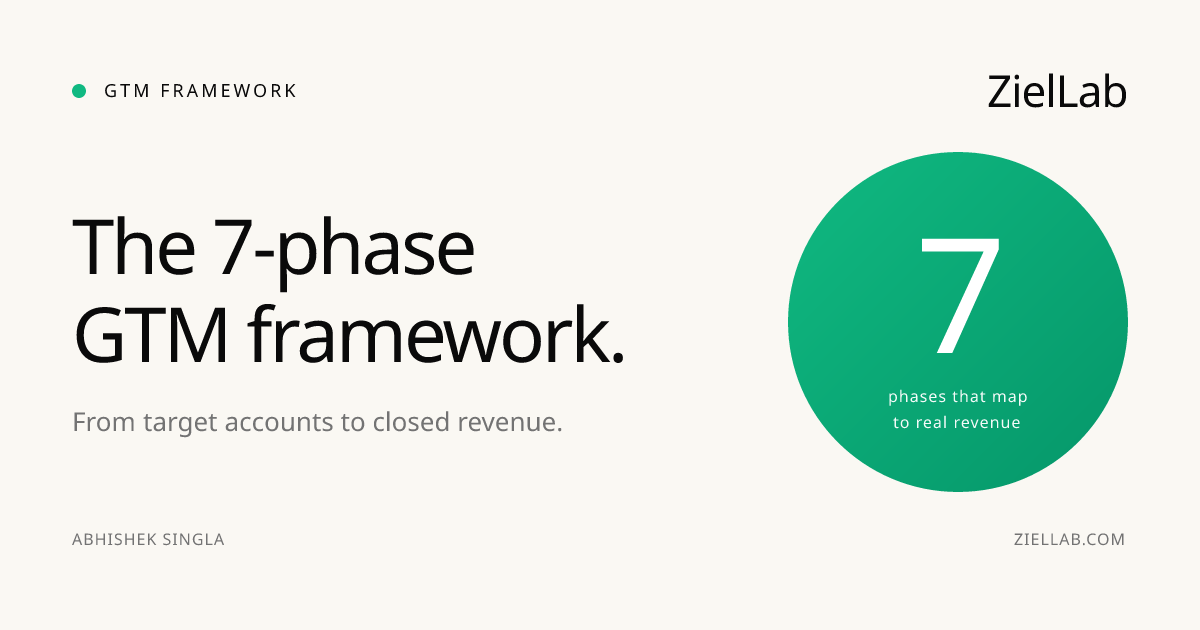 GTM FRAMEWORK

ZielLab

The 7-phase GTM framework.

From target accounts to closed revenue.

7

phases that map to real revenue

ABHISHEK SINGLA

ZIELLAB.COM